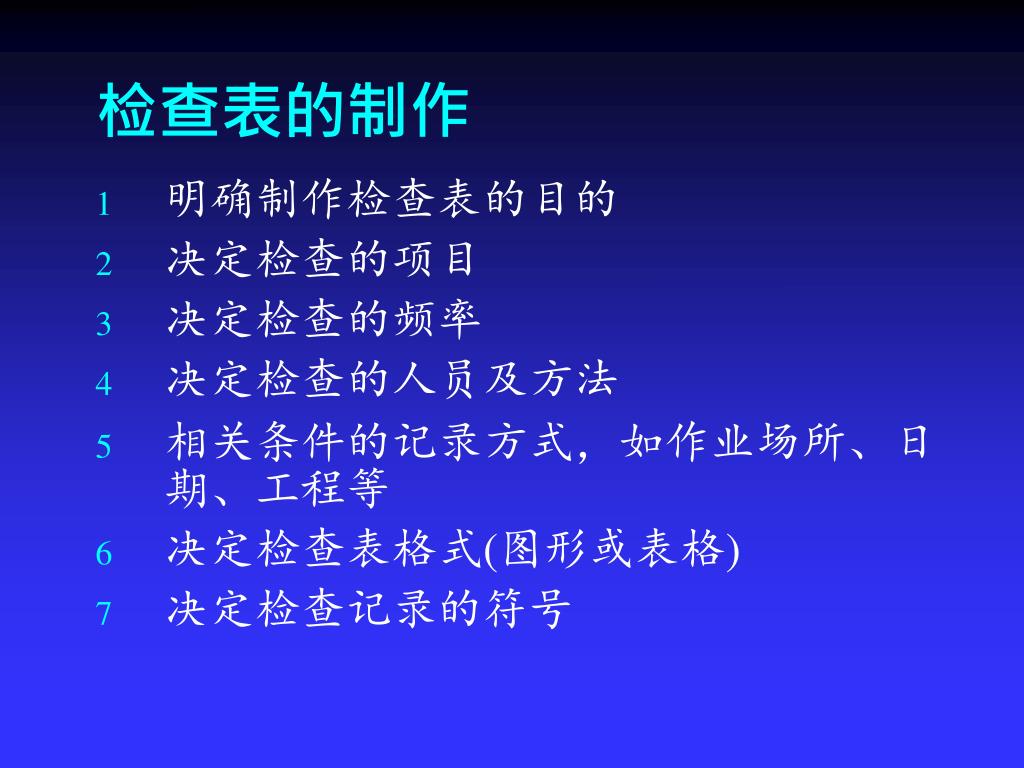 检查表的制作

1 明确制作检查表的目的
2 决定检查的项目
3 决定检查的频率
4 决定检查的人员及方法
5 相关条件的记录方式，如作业场所、日期、工程等
6 决定检查表格式(图形或表格)
7 决定检查记录的符号